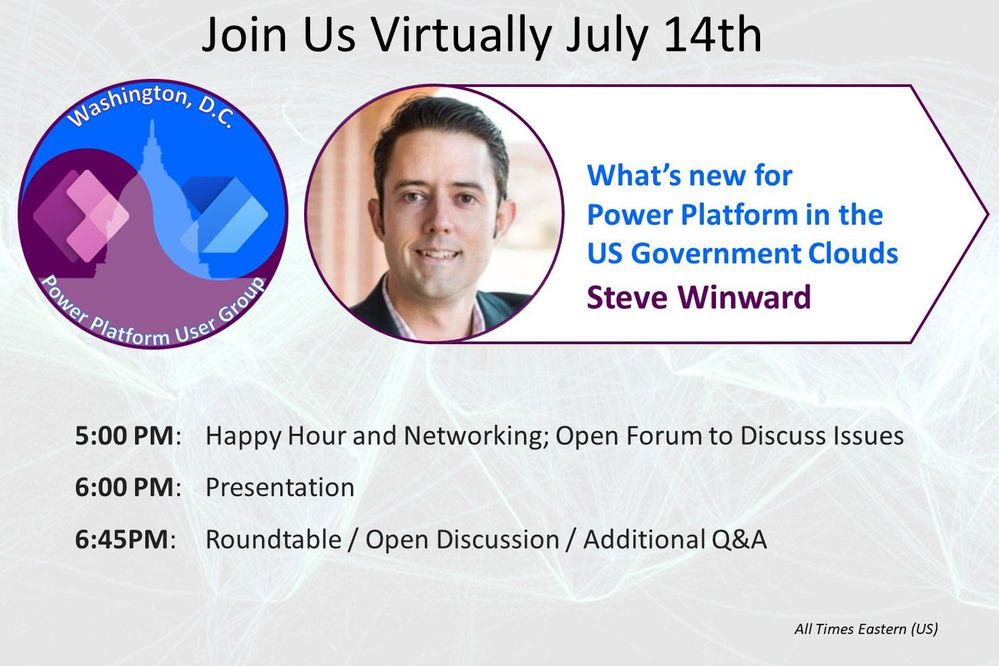 Join Us Virtually July 14th

Washington, D.C.

Power Platform User Group

What's new for Power Platform in the US Government Clouds

Steve Winward

5:00 PM: Happy Hour and Networking; Open Forum to Discuss Issues

6:00 PM: Presentation

6:45PM: Roundtable / Open Discussion / Additional Q&A

All Times Eastern (US)